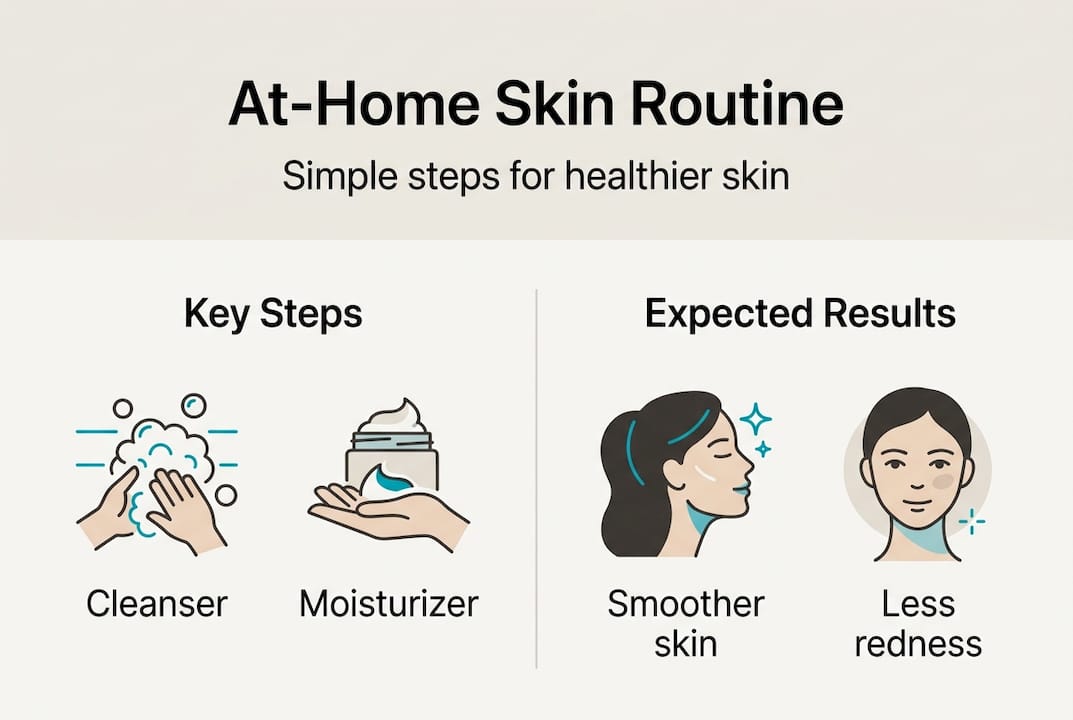 At-Home Skin Routine

Simple steps for healthier skin

Key Steps

Cleanser

Moisturizer

Expected Results

Smoother skin

Less redness